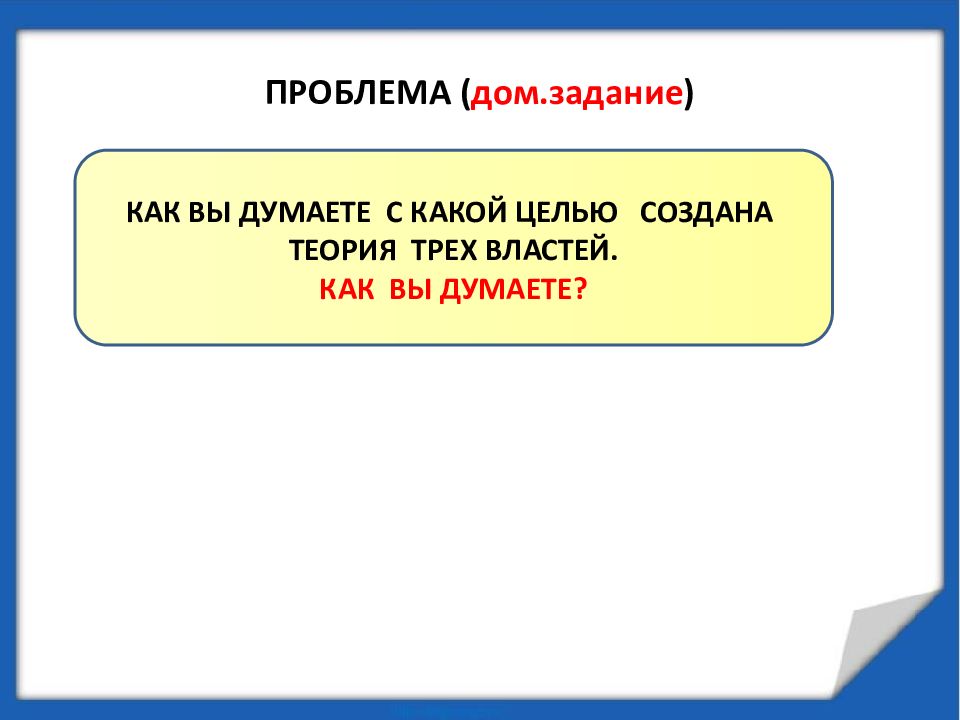 ПРОБЛЕМА (дом.задание)

КАК ВЫ ДУМАЕТЕ С КАКОЙ ЦЕЛЬЮ СОЗДАНА ТЕОРИЯ ТРЕХ ВЛАСТЕЙ.
КАК ВЫ ДУМАЕТЕ?